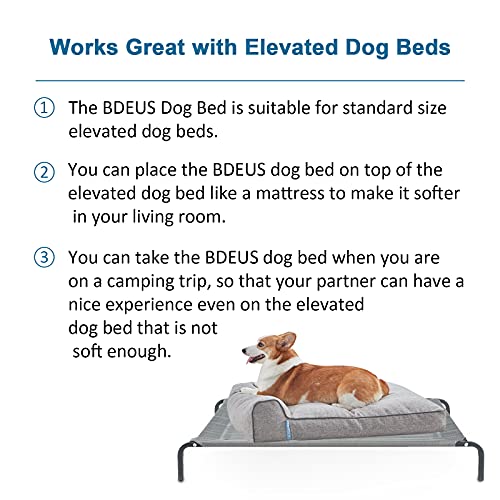 Works Great with Elevated Dog Beds

① The BDEUS Dog Bed is suitable for standard size elevated dog beds.

② You can place the BDEUS dog bed on top of the elevated dog bed like a mattress to make it softer in your living room.

③ You can take the BDEUS dog bed when you are on a camping trip, so that your partner can have a nice experience even on the elevated dog bed that is not soft enough.